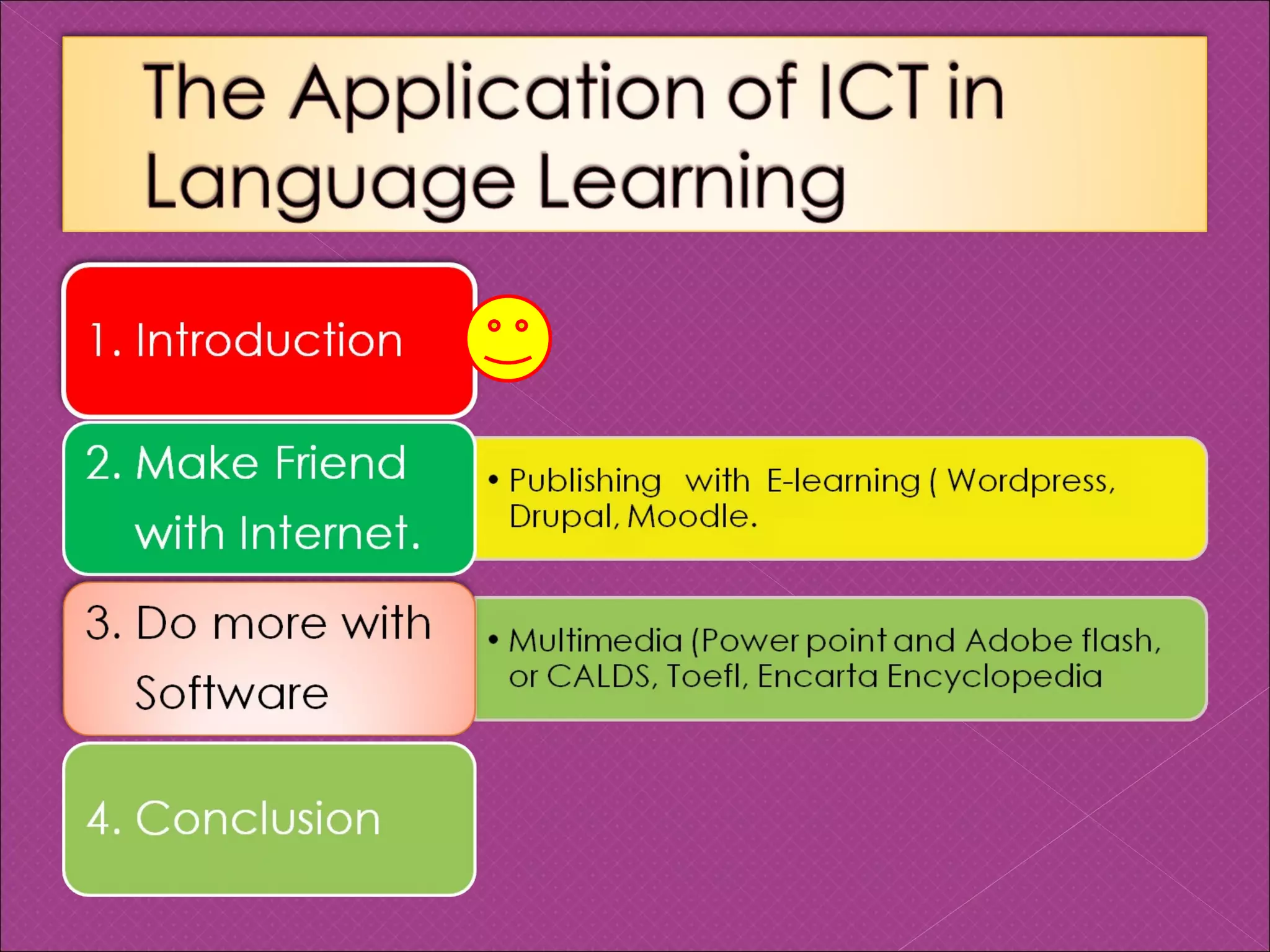 The Application of ICT in Language Learning

1. Introduction

2. Make Friend with Internet.

• Publishing with E-learning ( Wordpress, Drupal, Moodle.

3. Do more with Software

• Multimedia (Power point and Adobe flash, or CALDS, Toefl, Encarta Encyclopedia

4. Conclusion